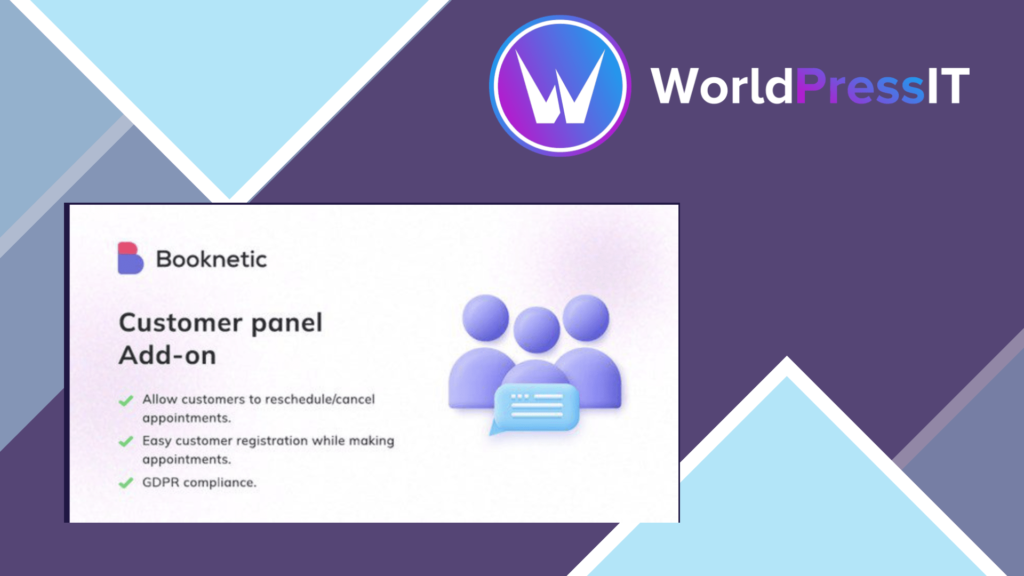 WorldPressIT

Booknetic

Customer panel Add-on

Allow customers to reschedule/cancel appointments.

Easy customer registration while making appointments.

GDPR compliance.